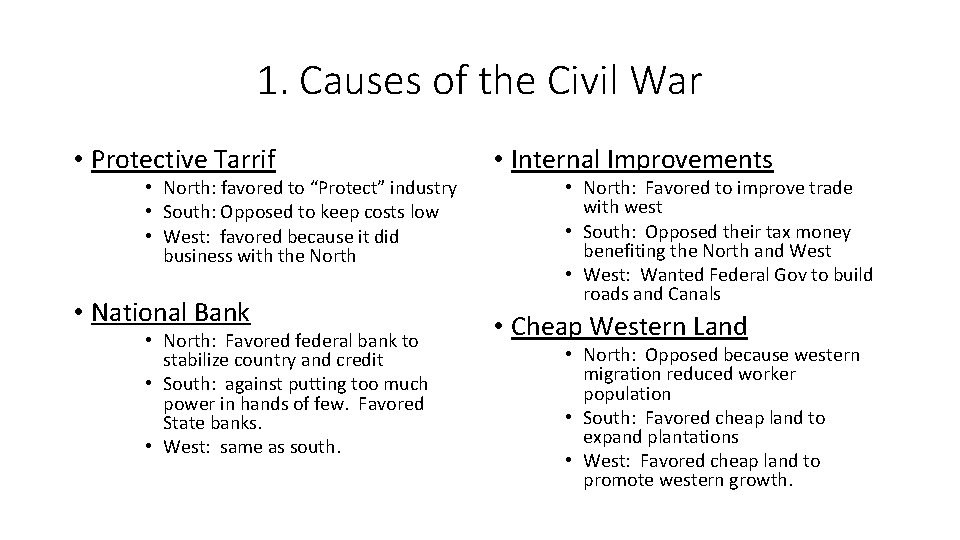 1. Causes of the Civil War

• Protective Tarrif
  • North: favored to “Protect” industry
  • South: Opposed to keep costs low
  • West: favored because it did business with the North

• National Bank
  • North: Favored federal bank to stabilize country and credit
  • South: against putting too much power in hands of few. Favored State banks.
  • West: same as south.

• Internal Improvements
  • North: Favored to improve trade with west
  • South: Opposed their tax money benefiting the North and West
  • West: Wanted Federal Gov to build roads and Canals

• Cheap Western Land
  • North: Opposed because western migration reduced worker population
  • South: Favored cheap land to expand plantations
  • West: Favored cheap land to promote western growth.